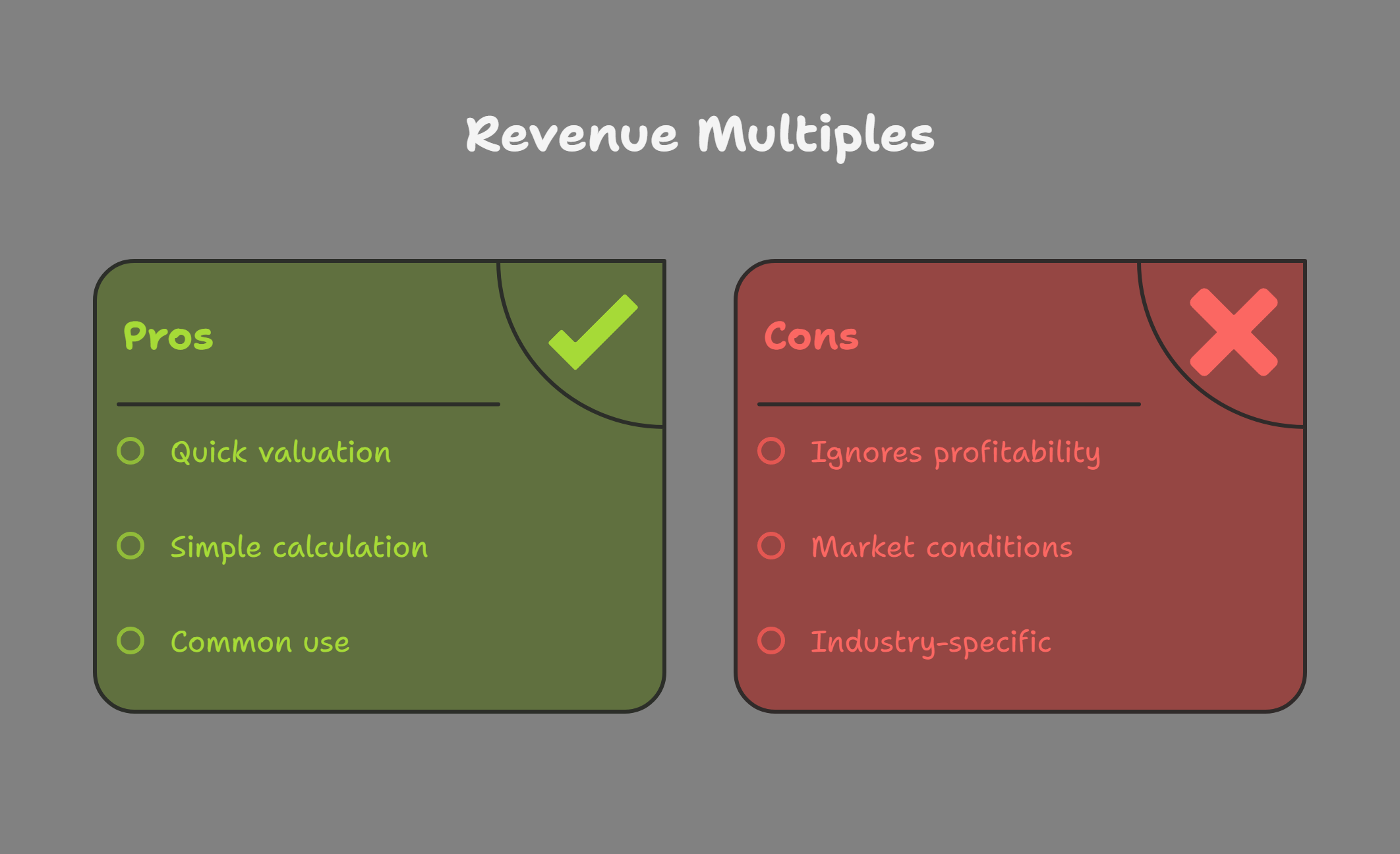 Revenue Multiples

Pros

Quick valuation

Simple calculation

Common use

Cons

Ignores profitability

Market conditions

Industry-specific